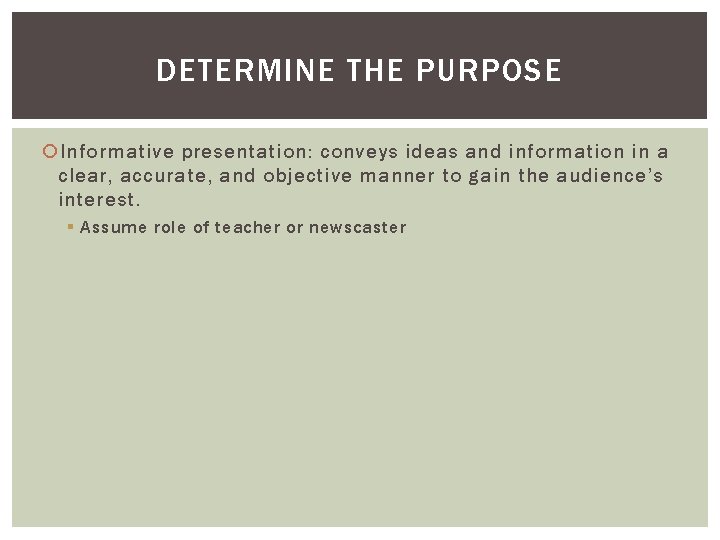 DETERMINE THE PURPOSE

Informative presentation: conveys ideas and information in a clear, accurate, and objective manner to gain the audience's interest.

Assume role of teacher or newscaster